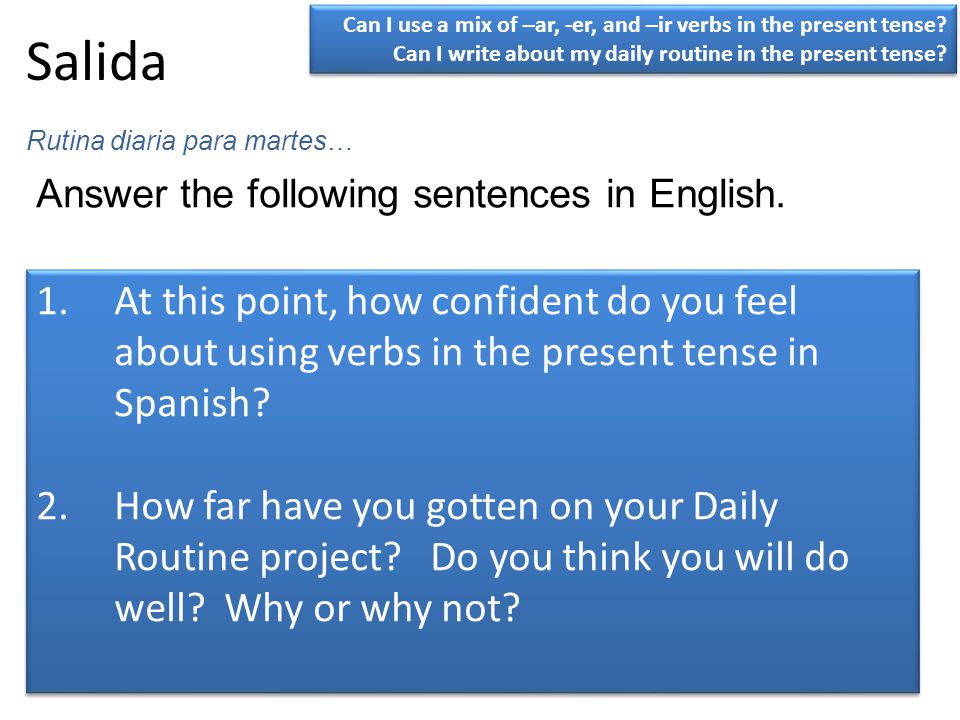 Salida

Can I use a mix of –ar, -er, and –ir verbs in the present tense?
Can I write about my daily routine in the present tense?

Rutina diaria para martes…

Answer the following sentences in English.

1. At this point, how confident do you feel about using verbs in the present tense in Spanish?

2. How far have you gotten on your Daily Routine project? Do you think you will do well? Why or why not?